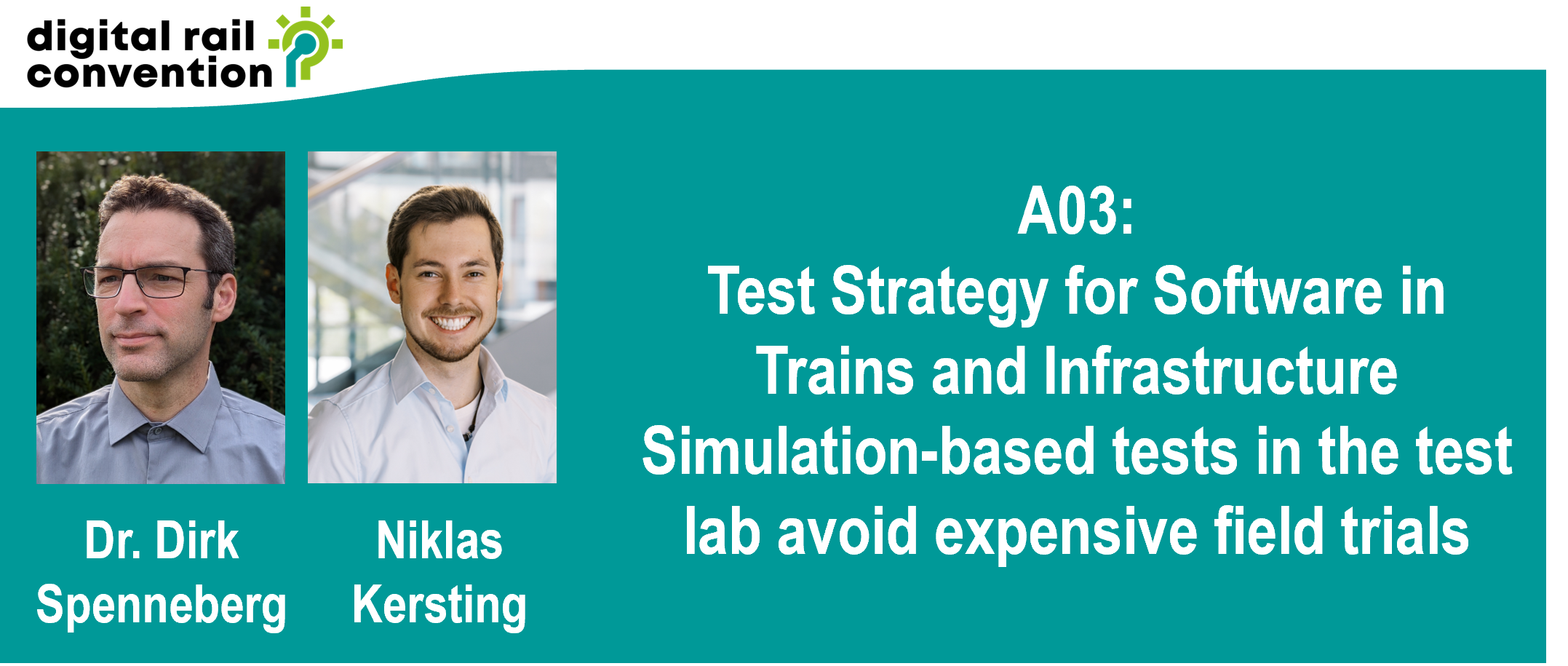 digital rail convention

Dr. Dirk Spenneberg

Niklas Kersting

A03:
Test Strategy for Software in Trains and Infrastructure
Simulation-based tests in the test lab avoid expensive field trials